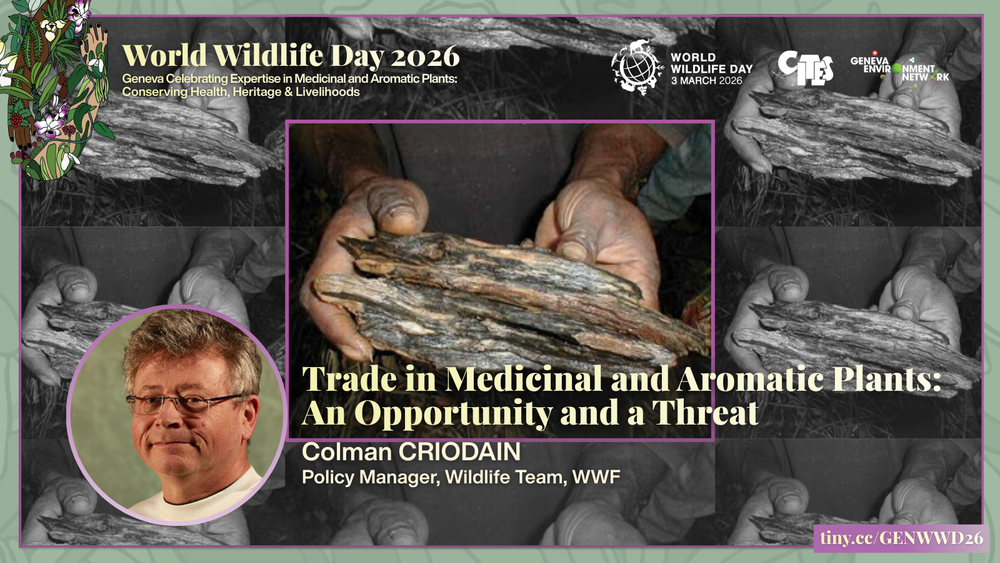 World Wildlife Day 2026
Geneva Celebrating Expertise in Medicinal and Aromatic Plants: Conserving Health, Heritage & Livelihoods

WORLD WILDLIFE DAY
3 MARCH 2026

CITES

GENEVA ENVIRONMENT NETWORK

Trade in Medicinal and Aromatic Plants: An Opportunity and a Threat

Colman CRIODAIN
Policy Manager, Wildlife Team, WWF

tiny.cc/GENWWD26